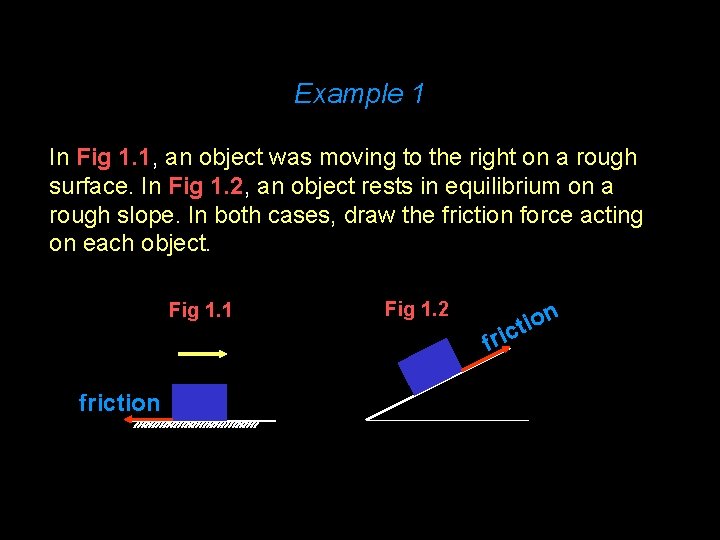 Example 1

In Fig 1.1, an object was moving to the right on a rough surface. In Fig 1.2, an object rests in equilibrium on a rough slope. In both cases, draw the friction force acting on each object.

Fig 1.1

friction

Fig 1.2

friction